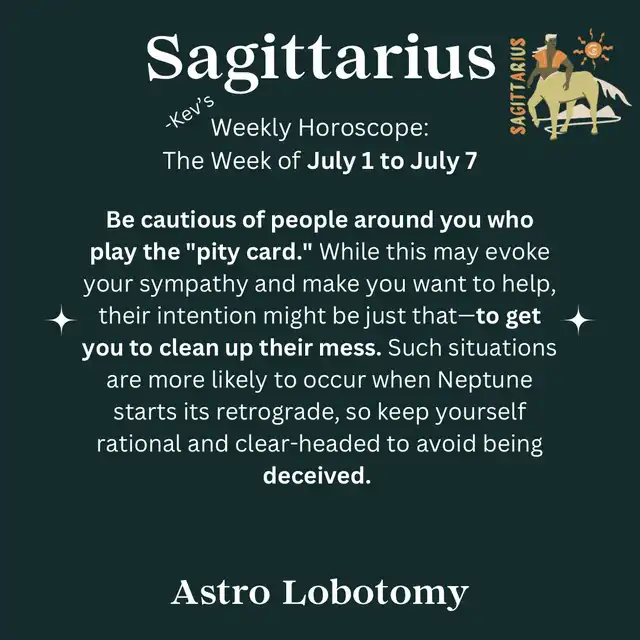 Sagittarius

SAGITTARIUS

-Kev's
Weekly Horoscope:
The Week of July 1 to July 7

Be cautious of people around you who play the "pity card." While this may evoke your sympathy and make you want to help, their intention might be just that—to get you to clean up their mess. Such situations are more likely to occur when Neptune starts its retrograde, so keep yourself rational and clear-headed to avoid being deceived.

Astro Lobotomy